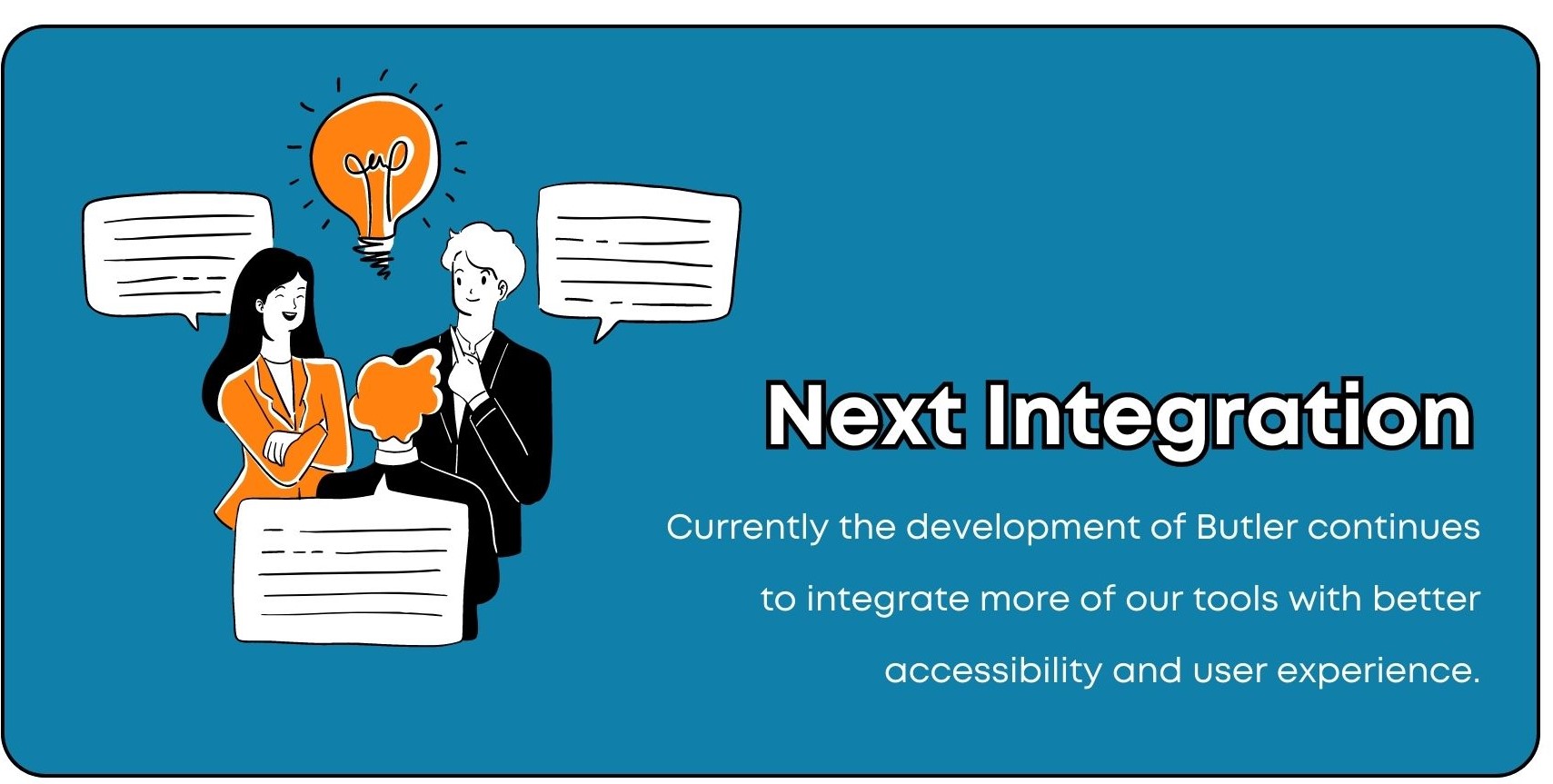 Next Integration

Currently the development of Butler continues to integrate more of our tools with better accessibility and user experience.